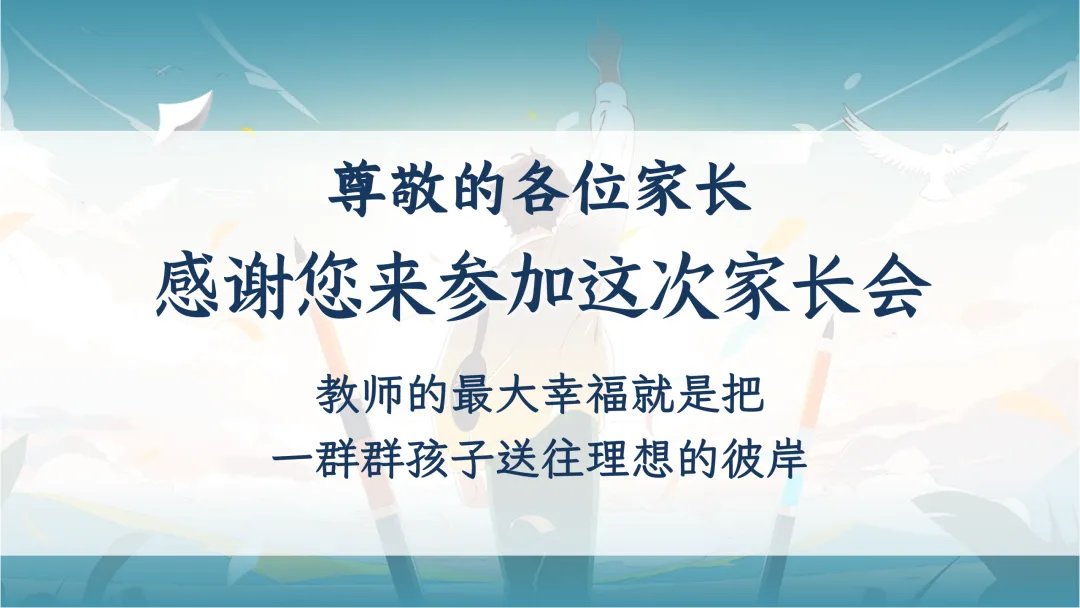 尊敬的各位家长
感谢您来参加这次家长会

教师的最大幸福就是把
一群群孩子送往理想的彼岸